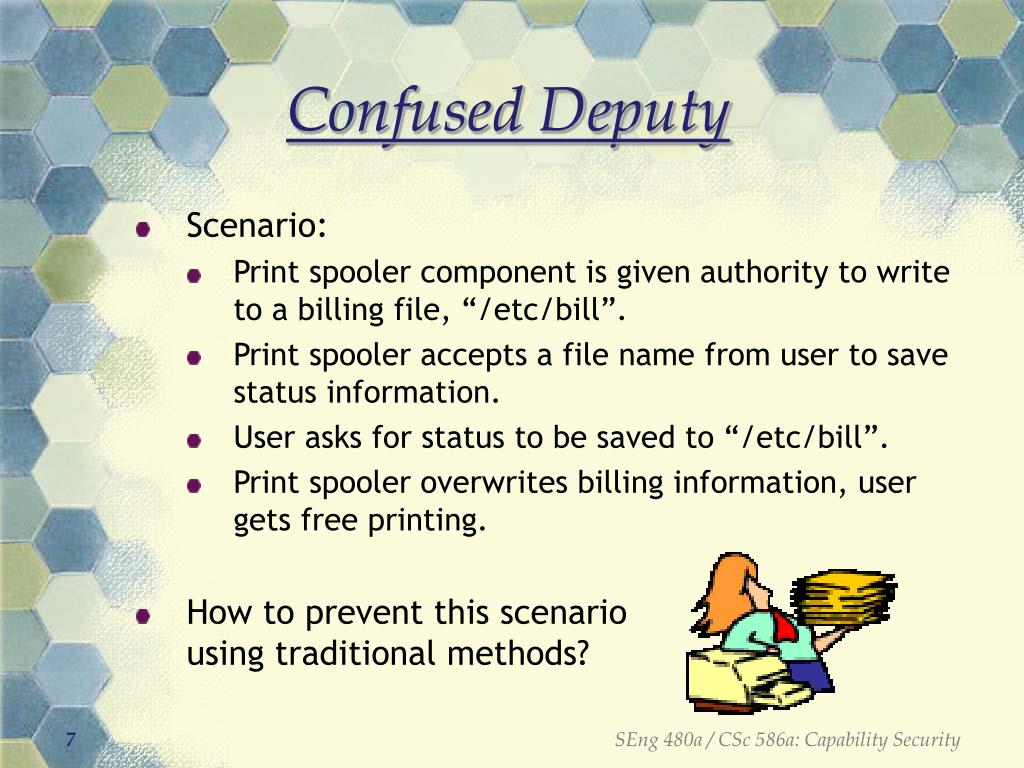 Confused Deputy

Scenario:

Print spooler component is given authority to write to a billing file, “/etc/bill”.

Print spooler accepts a file name from user to save status information.

User asks for status to be saved to “/etc/bill”.

Print spooler overwrites billing information, user gets free printing.

How to prevent this scenario using traditional methods?

7

SEng 480a / CSc 586a: Capability Security